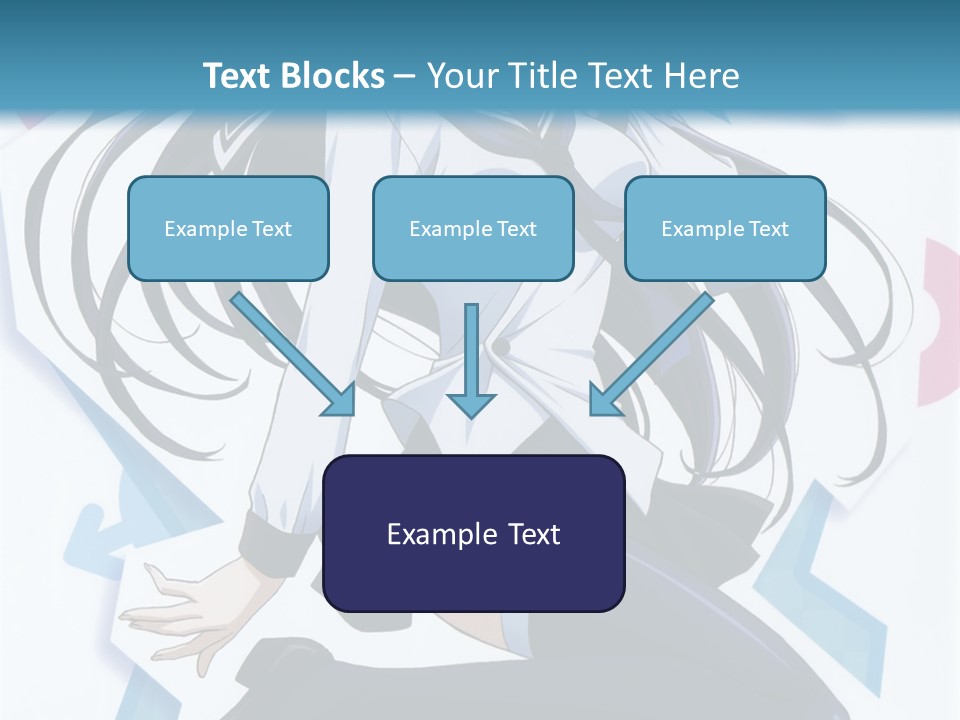 Text Blocks – Your Title Text Here

Example Text

Example Text

Example Text

Example Text